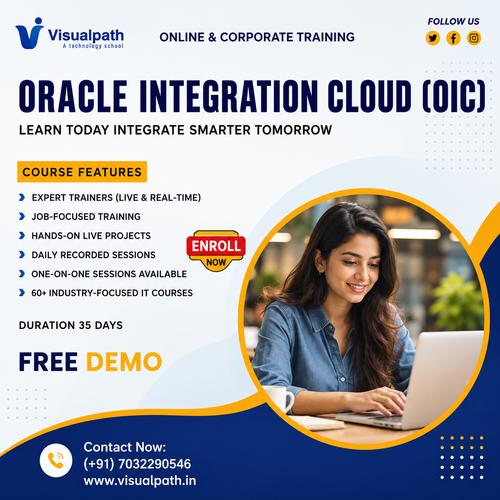 Visualpath
A technology school

ONLINE & CORPORATE TRAINING

FOLLOW US

ORACLE INTEGRATION CLOUD (OIC)

LEARN TODAY INTEGRATE SMARTER TOMORROW

COURSE FEATURES

EXPERT TRAINERS (LIVE & REAL-TIME)
JOB-FOCUSED TRAINING
HANDS-ON LIVE PROJECTS
DAILY RECORDED SESSIONS
ONE-ON-ONE SESSIONS AVAILABLE
60+ INDUSTRY-FOCUSED IT COURSES

ENROLL NOW

DURATION 35 DAYS

FREE DEMO

Contact Now:
(+91) 7032290546
www.visualpath.in